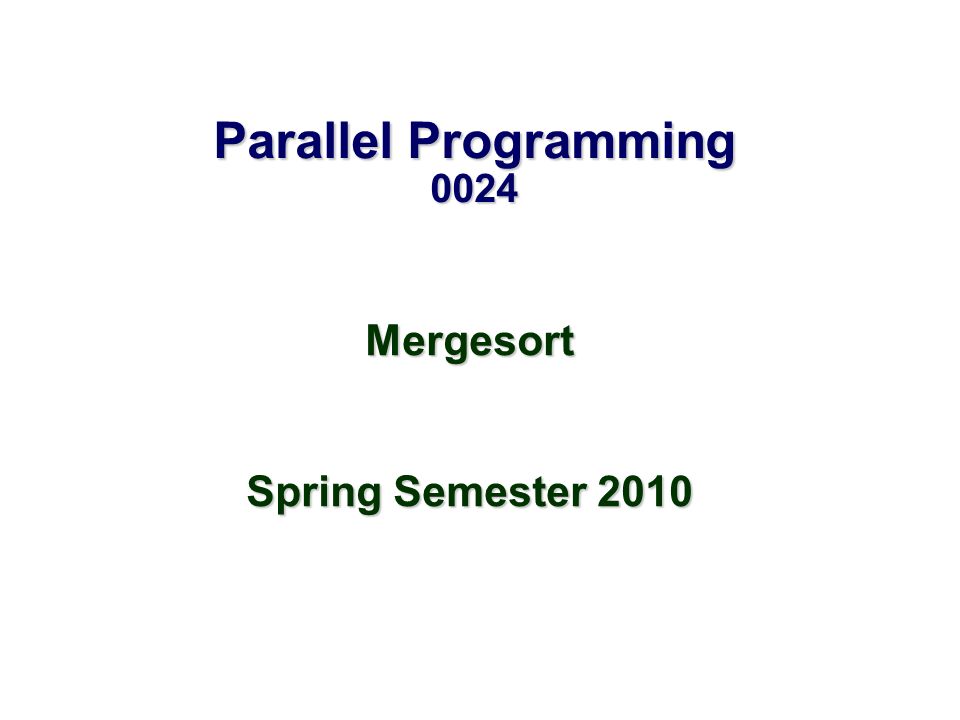 Parallel Programming
0024

Mergesort

Spring Semester 2010